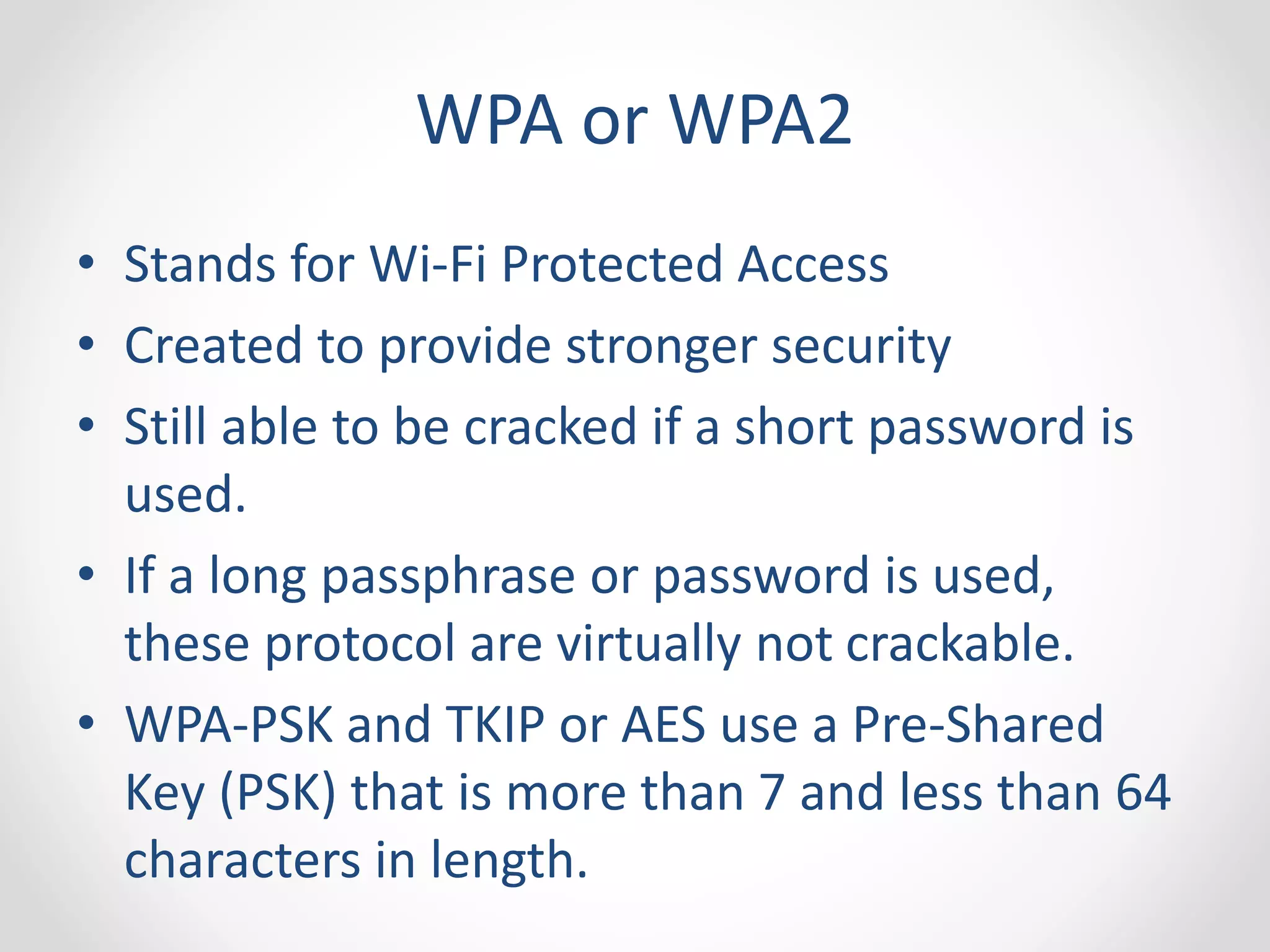 WPA or WPA2

• Stands for Wi-Fi Protected Access
• Created to provide stronger security
• Still able to be cracked if a short password is used.
• If a long passphrase or password is used, these protocol are virtually not crackable.
• WPA-PSK and TKIP or AES use a Pre-Shared Key (PSK) that is more than 7 and less than 64 characters in length.